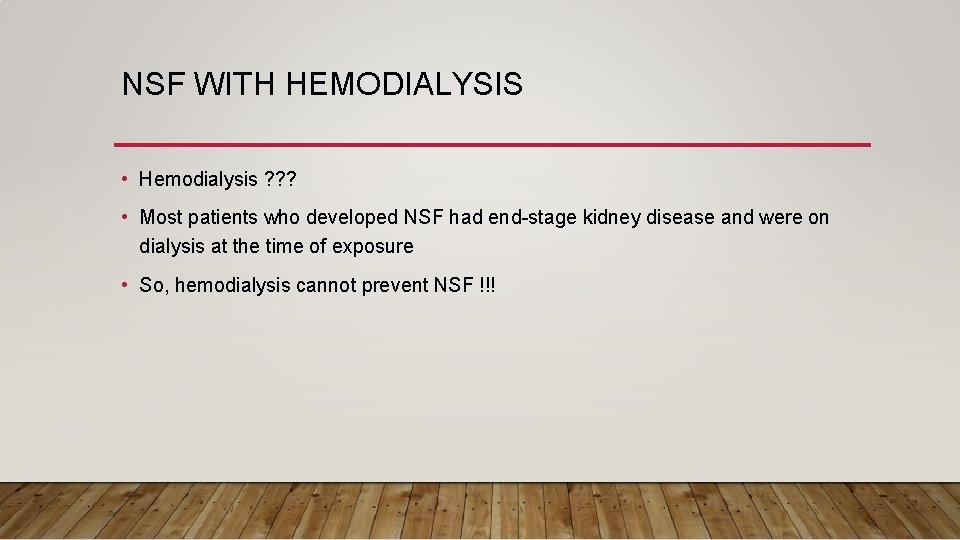 NSF WITH HEMODIALYSIS

• Hemodialysis ???

• Most patients who developed NSF had end-stage kidney disease and were on dialysis at the time of exposure

• So, hemodialysis cannot prevent NSF !!!